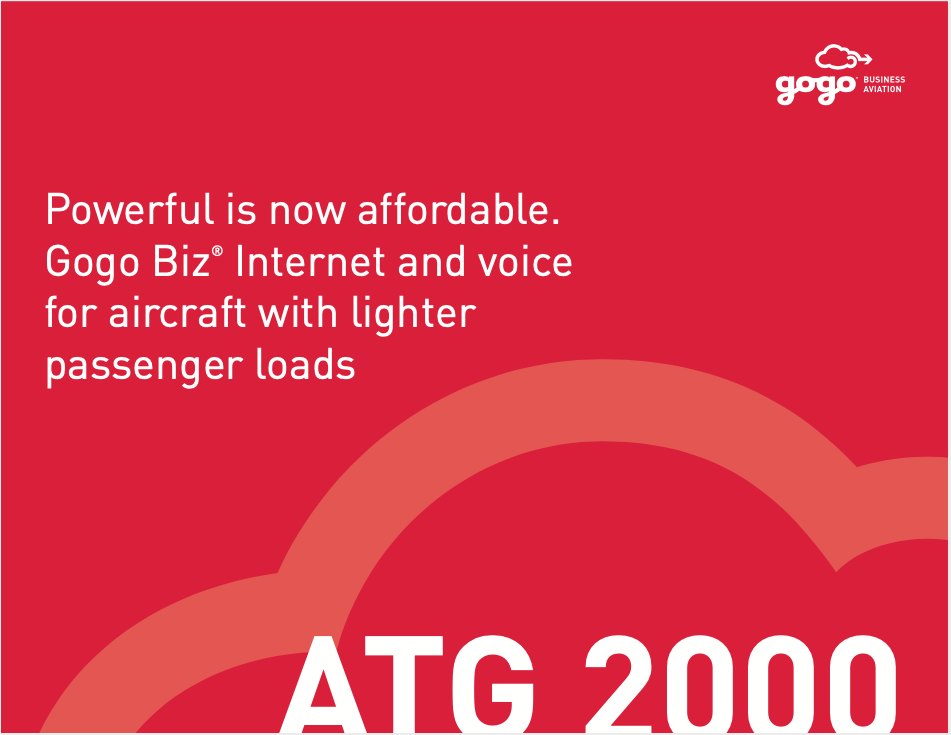 gogo BUSINESS AVIATION

Powerful is now affordable. Gogo Biz® Internet and voice for aircraft with lighter passenger loads

ATG 2000